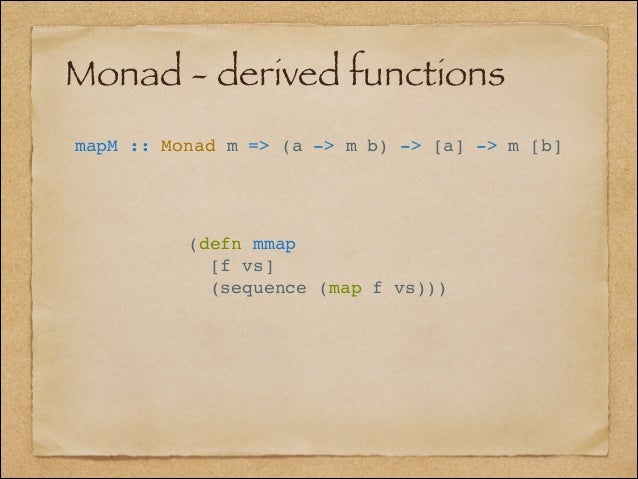 Monad - derived functions

mapM :: Monad m => (a -> m b) -> [a] -> m [b]

(defn mmap
  [f vs]
  (sequence (map f vs)))